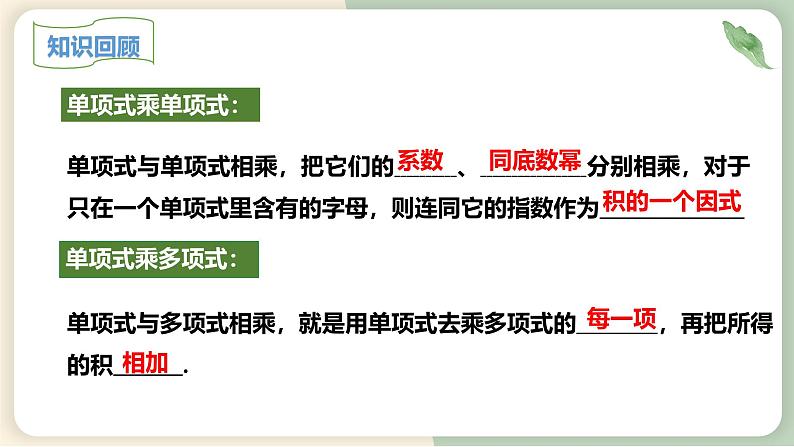 知识回顾

单项式乘单项式：

单项式与单项式相乘，把它们的系数、同底数幂分别相乘，对于只在一个单项式里含有的字母，则连同它的指数作为积的一个因式

单项式乘多项式：

单项式与多项式相乘，就是用单项式去乘多项式的每一项，再把所得的积相加.